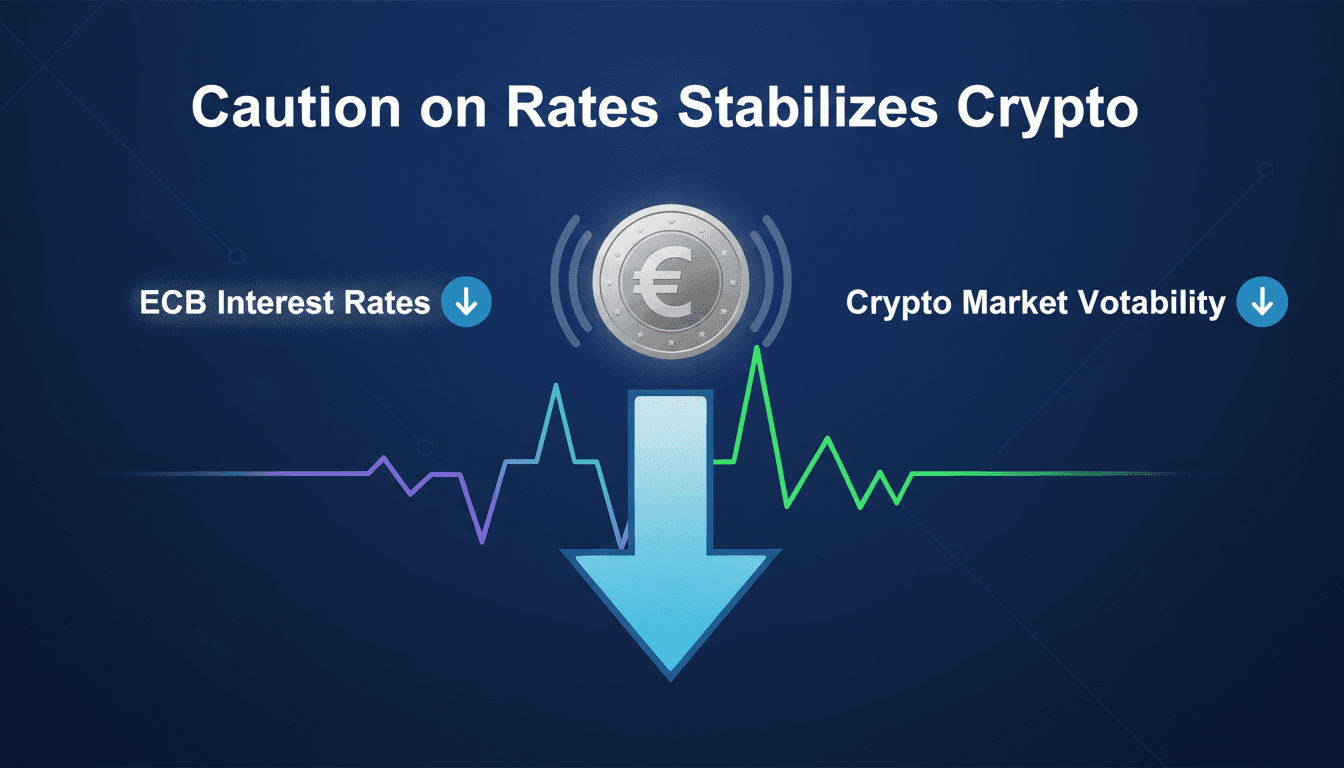 Caution on Rates Stabilizes Crypto

ECB Interest Rates ↓

€

Crypto Market Votability ↓